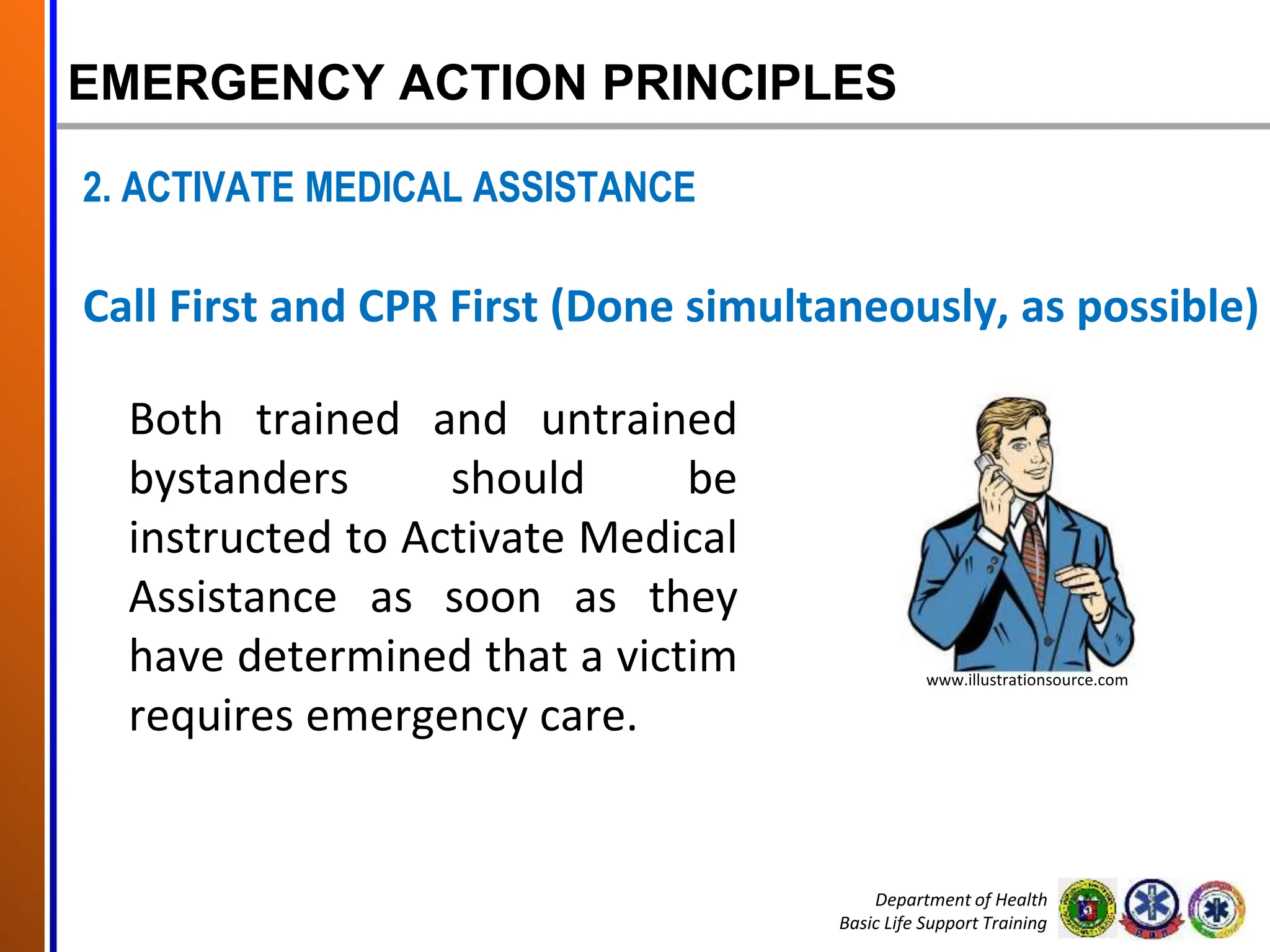 EMERGENCY ACTION PRINCIPLES

2. ACTIVATE MEDICAL ASSISTANCE

Call First and CPR First (Done simultaneously, as possible)

Both trained and untrained bystanders should be instructed to Activate Medical Assistance as soon as they have determined that a victim requires emergency care.

www.illustrationsource.com

Department of Health
Basic Life Support Training